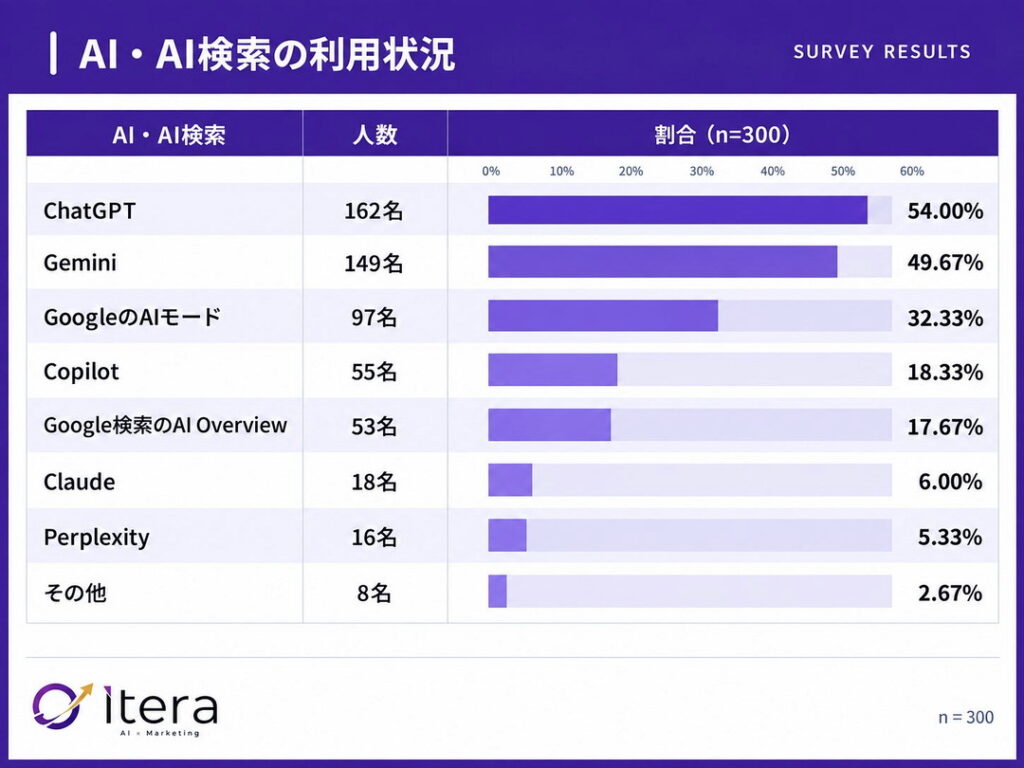 AI・AI検索の利用状況

SURVEY RESULTS

| AI・AI検索 | 人数 | 割合（n=300） |
|---|---|---|
| | | 0% 10% 20% 30% 40% 50% 60% |
| ChatGPT | 162名 | 54.00% |
| Gemini | 149名 | 49.67% |
| GoogleのAIモード | 97名 | 32.33% |
| Copilot | 55名 | 18.33% |
| Google検索のAI Overview | 53名 | 17.67% |
| Claude | 18名 | 6.00% |
| Perplexity | 16名 | 5.33% |
| その他 | 8名 | 2.67% |

itera
AI × Marketing

n = 300